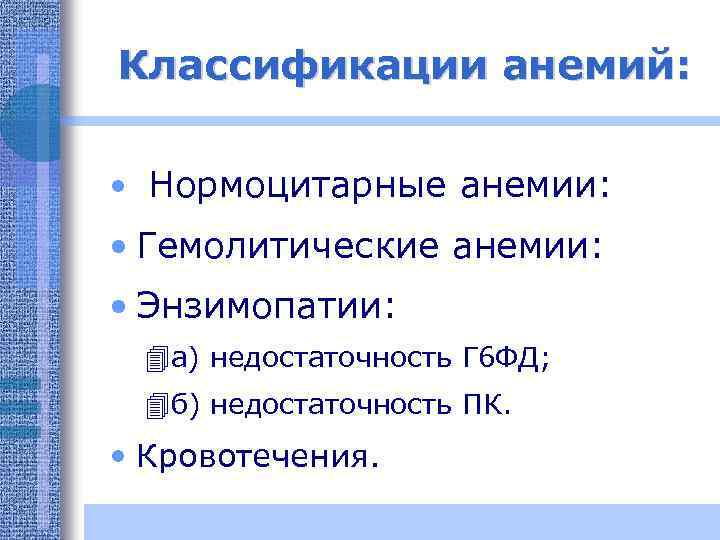 Классификации анемий:

• Нормоцитарные анемии:

• Гемолитические анемии:

• Энзимопатии:

а) недостаточность Г6ФД;

б) недостаточность ПК.

• Кровотечения.